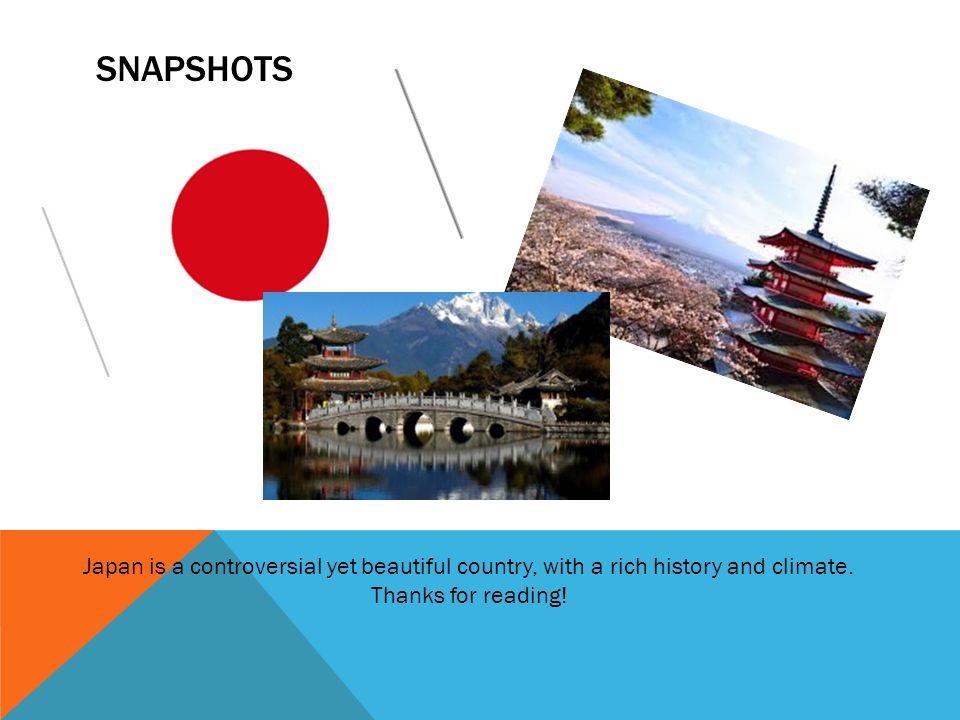 SNAPSHOTS

Japan is a controversial yet beautiful country, with a rich history and climate.
Thanks for reading!